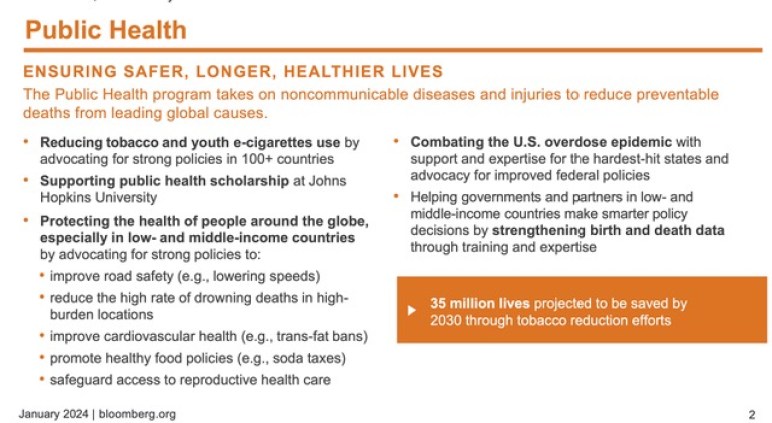 Public Health

ENSURING SAFER, LONGER, HEALTHIER LIVES

The Public Health program takes on noncommunicable diseases and injuries to reduce preventable deaths from leading global causes.

• Reducing tobacco and youth e-cigarettes use by advocating for strong policies in 100+ countries
• Supporting public health scholarship at Johns Hopkins University
• Protecting the health of people around the globe, especially in low- and middle-income countries by advocating for strong policies to:
  • improve road safety (e.g., lowering speeds)
  • reduce the high rate of drowning deaths in high-burden locations
  • improve cardiovascular health (e.g., trans-fat bans)
  • promote healthy food policies (e.g., soda taxes)
  • safeguard access to reproductive health care

• Combating the U.S. overdose epidemic with support and expertise for the hardest-hit states and advocacy for improved federal policies
• Helping governments and partners in low- and middle-income countries make smarter policy decisions by strengthening birth and death data through training and expertise

35 million lives projected to be saved by 2030 through tobacco reduction efforts

January 2024 | bloomberg.org

2